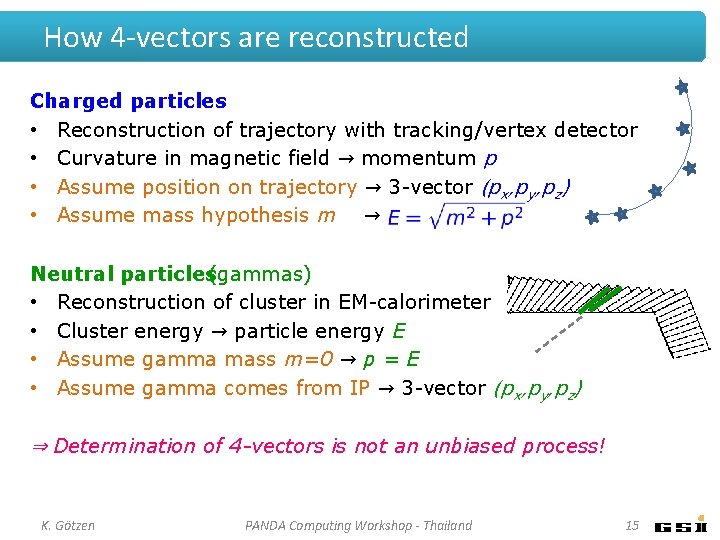 How 4-vectors are reconstructed

Charged particles
• Reconstruction of trajectory with tracking/vertex detector
• Curvature in magnetic field → momentum p
• Assume position on trajectory → 3-vector $(p_x, p_y, p_z)$
• Assume mass hypothesis m → $E = \sqrt{m^2 + p^2}$

Neutral particles (gammas)
• Reconstruction of cluster in EM-calorimeter
• Cluster energy → particle energy E
• Assume gamma mass m=0 → p = E
• Assume gamma comes from IP → 3-vector $(p_x, p_y, p_z)$

⇒ Determination of 4-vectors is not an unbiased process!

K. Götzen PANDA Computing Workshop - Thailand 15 GSI